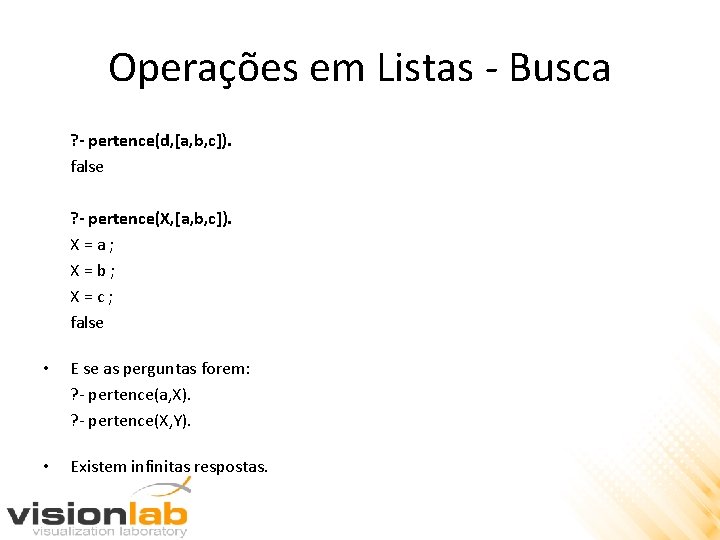 Operações em Listas - Busca

?- pertence(d,[a,b,c]).
false

?- pertence(X,[a,b,c]).
X = a ;
X = b ;
X = c ;
false

• E se as perguntas forem:
?- pertence(a,X).
?- pertence(X,Y).

• Existem infinitas respostas.

visionlab
visualization laboratory